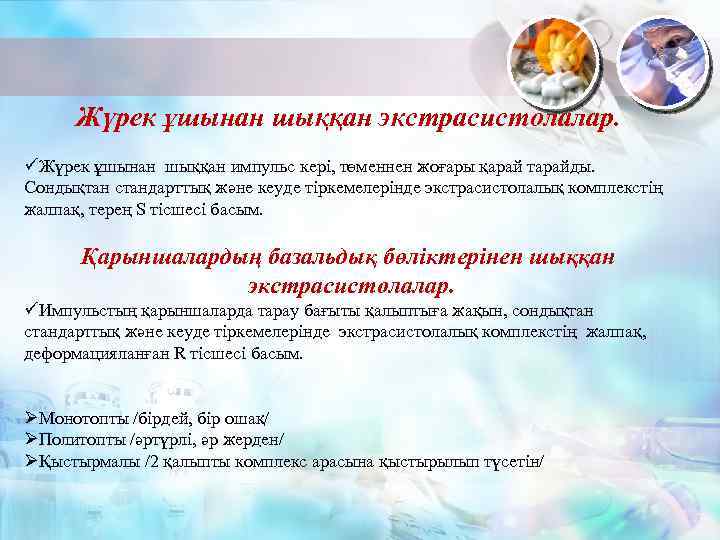 Жүрек ұшынан шыққан экстрасистолалар.

✓Жүрек ұшынан шыққан импульс кері, төменнен жоғары қарай тарайды. Сондықтан стандарттық және кеуде тіркемелерінде экстрасистолалық комплекстің жалпақ, терең S тісшесі басым.

Қарыншалардың базальдық бөліктерінен шыққан экстрасистолалар.

✓Импульстың қарыншаларда тарау бағыты қалыптыға жақын, сондықтан стандарттық және кеуде тіркемелерінде экстрасистолалық комплекстің жалпақ, деформацияланған R тісшесі басым.

➢Монотопты /бірдей, бір ошақ/
➢Политопты /әртүрлі, әр жерден/
➢Қыстырмалы /2 қалыпты комплекс арасына қыстырылып түсетін/